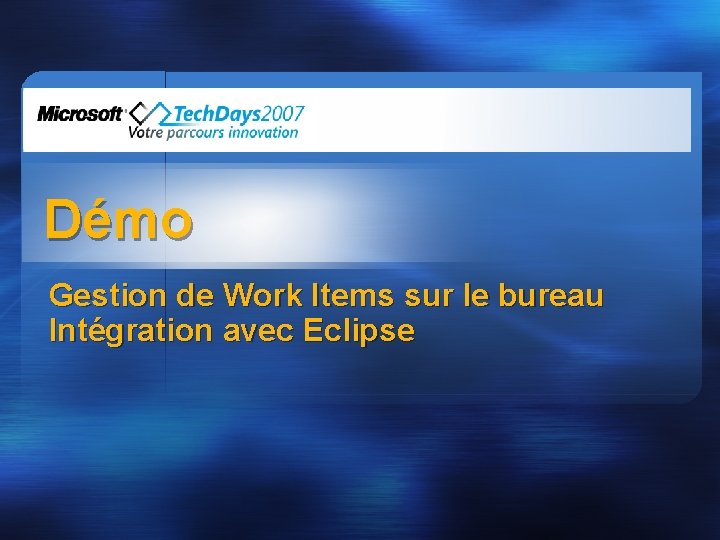 Microsoft TechDays2007
Votre parcours innovation

Démo

Gestion de Work Items sur le bureau
Intégration avec Eclipse